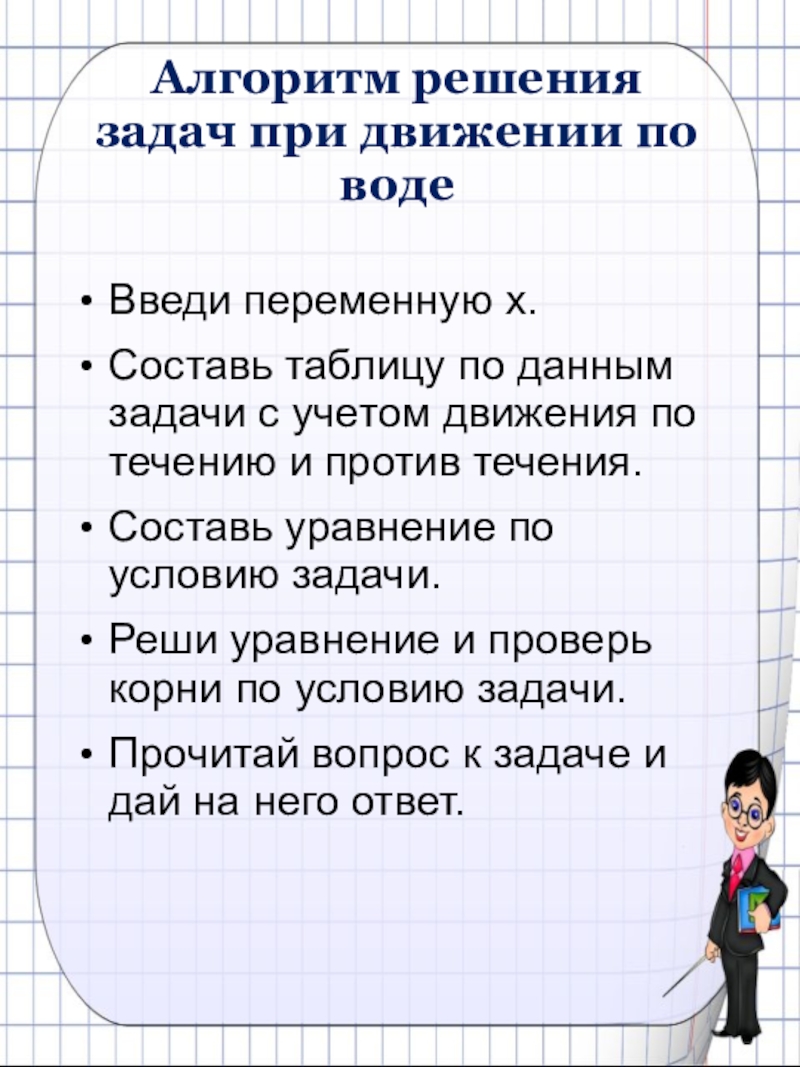 Алгоритм решения задач при движении по воде

• Введи переменную х.
• Составь таблицу по данным задачи с учетом движения по течению и против течения.
• Составь уравнение по условию задачи.
• Реши уравнение и проверь корни по условию задачи.
• Прочитай вопрос к задаче и дай на него ответ.